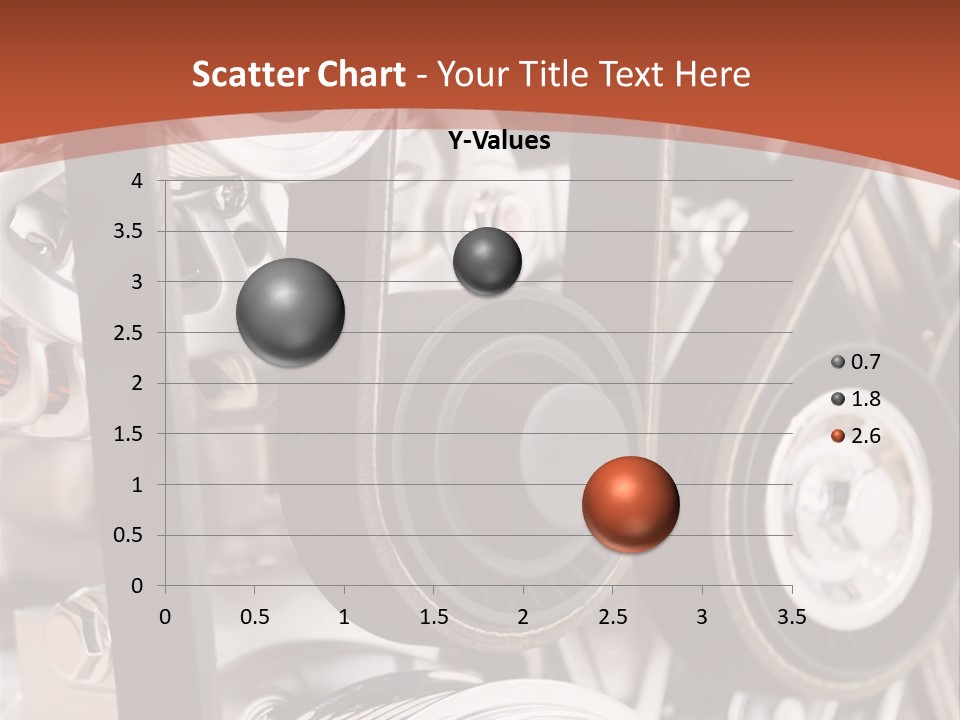 Scatter Chart - Your Title Text Here

Y-Values

4
3.5
3
2.5
2
1.5
1
0.5
0

0 0.5 1 1.5 2 2.5 3 3.5

0.7
1.8
2.6